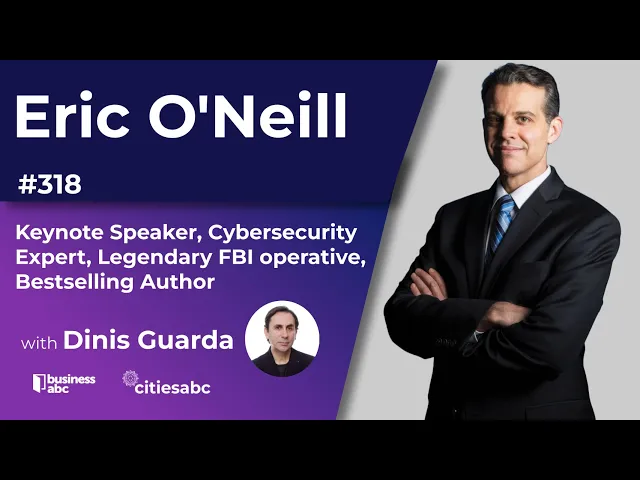 Eric O'Neill

#318

Keynote Speaker, Cybersecurity Expert, Legendary FBI operative, Bestselling Author

with Dinis Guarda

business abc

citiesabc